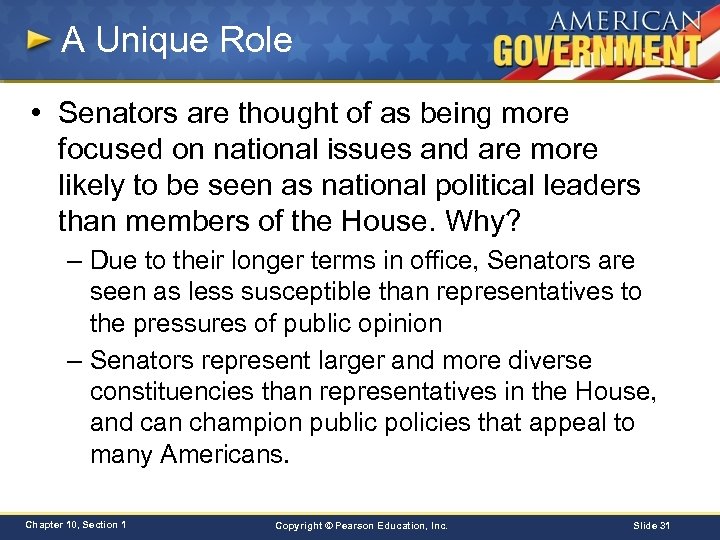 A Unique Role

AMERICAN GOVERNMENT

• Senators are thought of as being more focused on national issues and are more likely to be seen as national political leaders than members of the House. Why?

– Due to their longer terms in office, Senators are seen as less susceptible than representatives to the pressures of public opinion

– Senators represent larger and more diverse constituencies than representatives in the House, and can champion public policies that appeal to many Americans.

Chapter 10, Section 1

Copyright © Pearson Education, Inc.

Slide 31